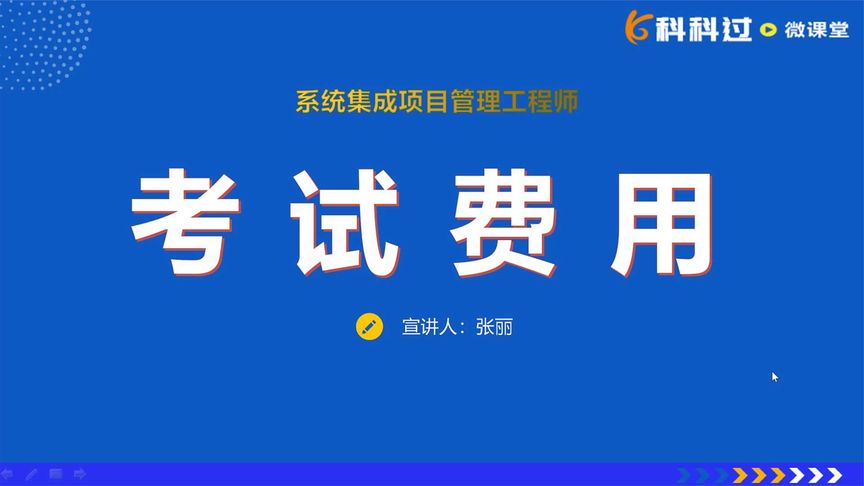 科科过 微课堂

系统集成项目管理工程师

考试费用

宣讲人：张丽